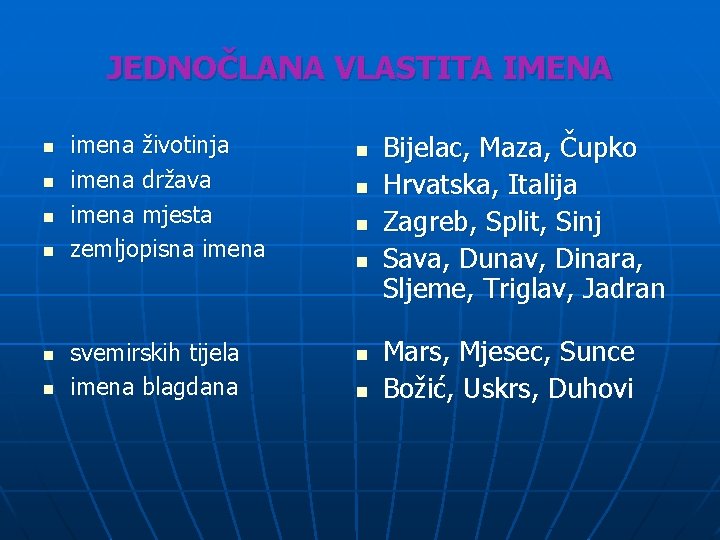 JEDNOČLANA VLASTITA IMENA

- imena životinja
- imena država
- imena mjesta
- zemljopisna imena

- svemirskih tijela
- imena blagdana

- Bijelac, Maza, Čupko
- Hrvatska, Italija
- Zagreb, Split, Sinj
- Sava, Dunav, Dinara, Sljeme, Triglav, Jadran

- Mars, Mjesec, Sunce
- Božić, Uskrs, Duhovi